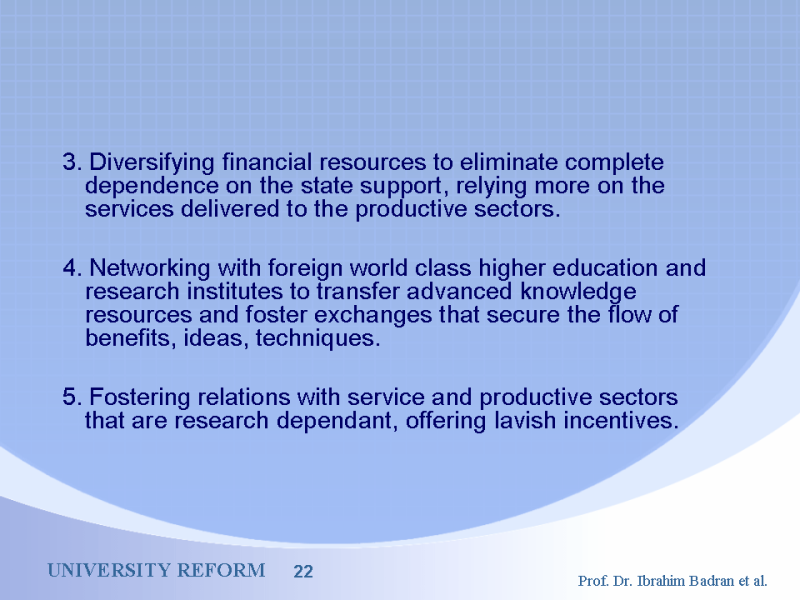 3. Diversifying financial resources to eliminate complete dependence on the state support, relying more on the services delivered to the productive sectors.

4. Networking with foreign world class higher education and research institutes to transfer advanced knowledge resources and foster exchanges that secure the flow of benefits, ideas, techniques.

5. Fostering relations with service and productive sectors that are research dependant, offering lavish incentives.

UNIVERSITY REFORM 22

Prof. Dr. Ibrahim Badran et al.